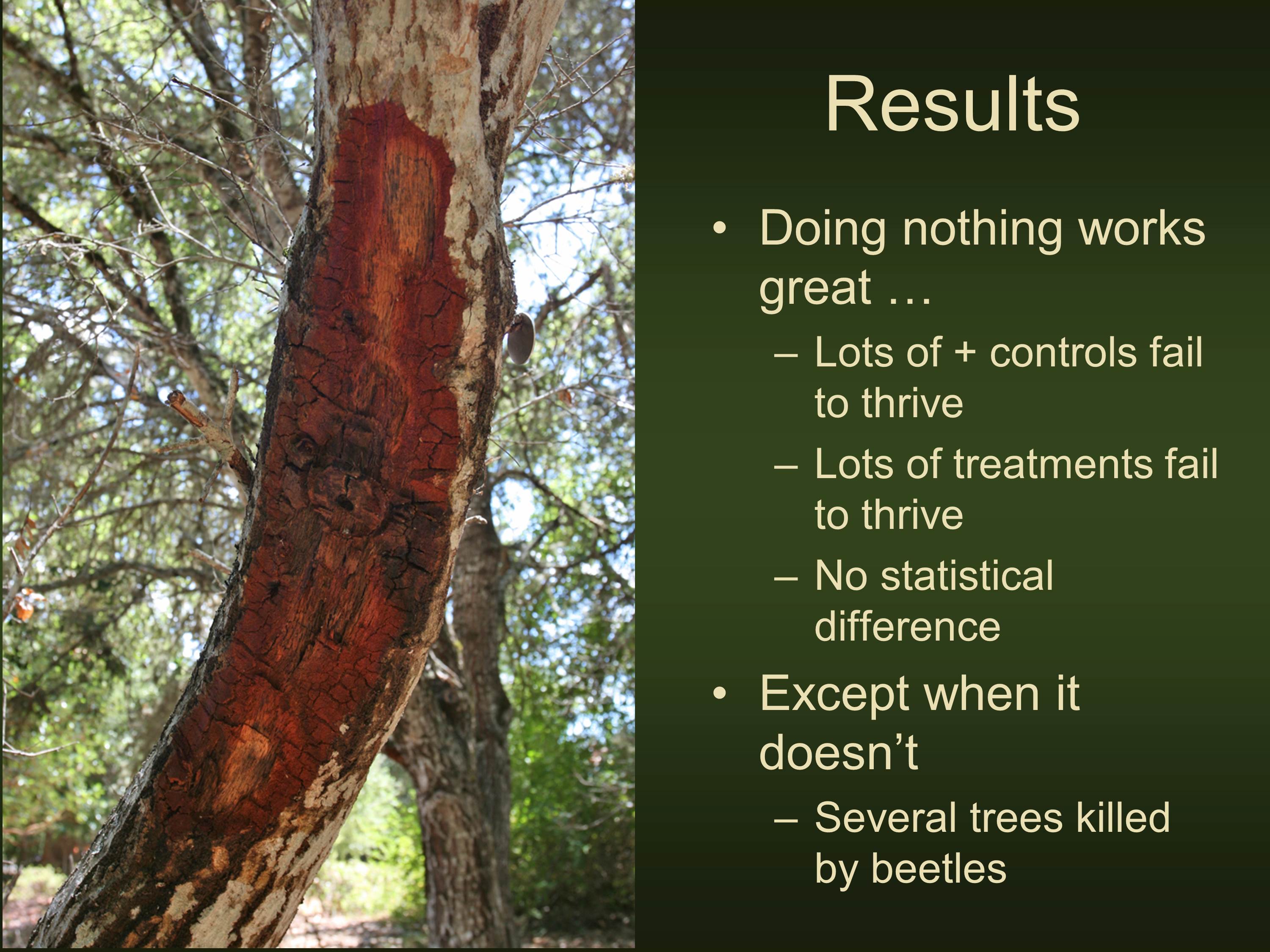 Results

• Doing nothing works great …
– Lots of + controls fail to thrive
– Lots of treatments fail to thrive
– No statistical difference

• Except when it doesn’t
– Several trees killed by beetles